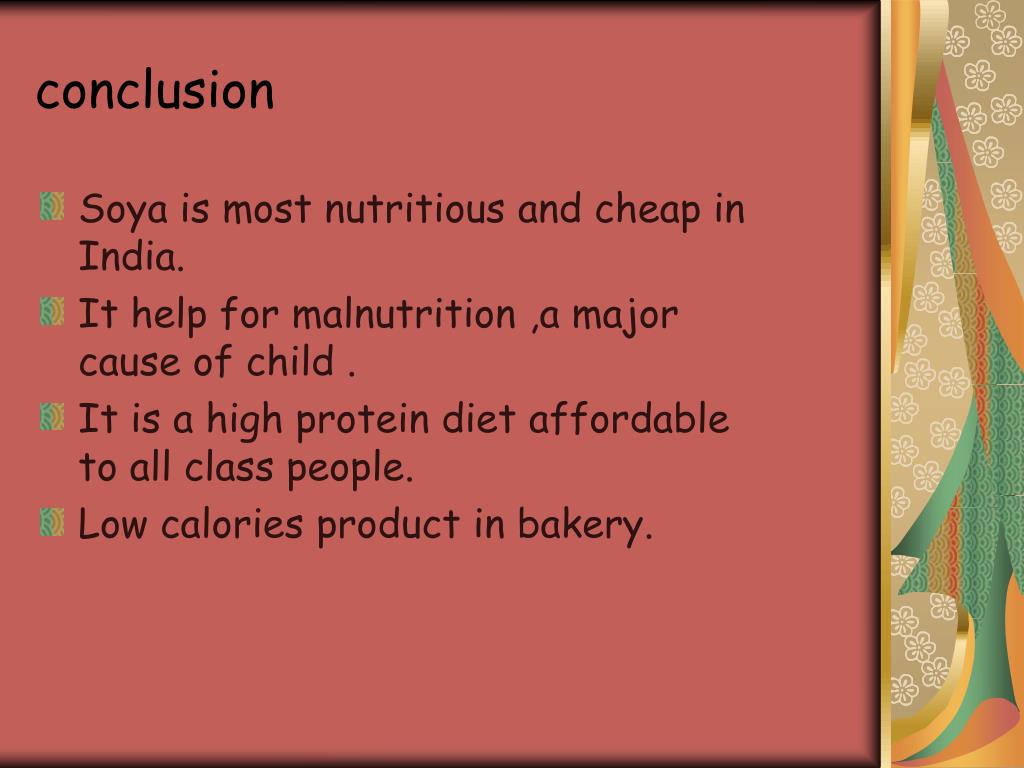 conclusion

Soya is most nutritious and cheap in India.

It help for malnutrition ,a major cause of child .

It is a high protein diet affordable to all class people.

Low calories product in bakery.